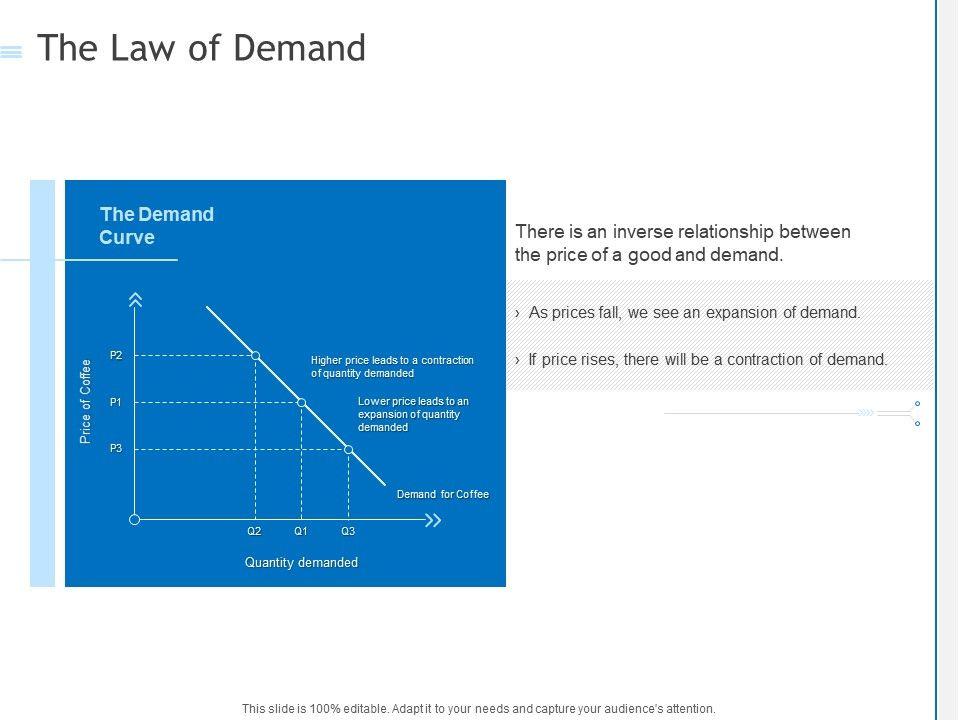 The Law of Demand

The Demand Curve

Price of Coffee

P2

P1

P3

Higher price leads to a contraction of quantity demanded

Lower price leads to an expansion of quantity demanded

Demand for Coffee

Q2 Q1 Q3

Quantity demanded

There is an inverse relationship between the price of a good and demand.

› As prices fall, we see an expansion of demand.

› If price rises, there will be a contraction of demand.

This slide is 100% editable. Adapt it to your needs and capture your audience's attention.